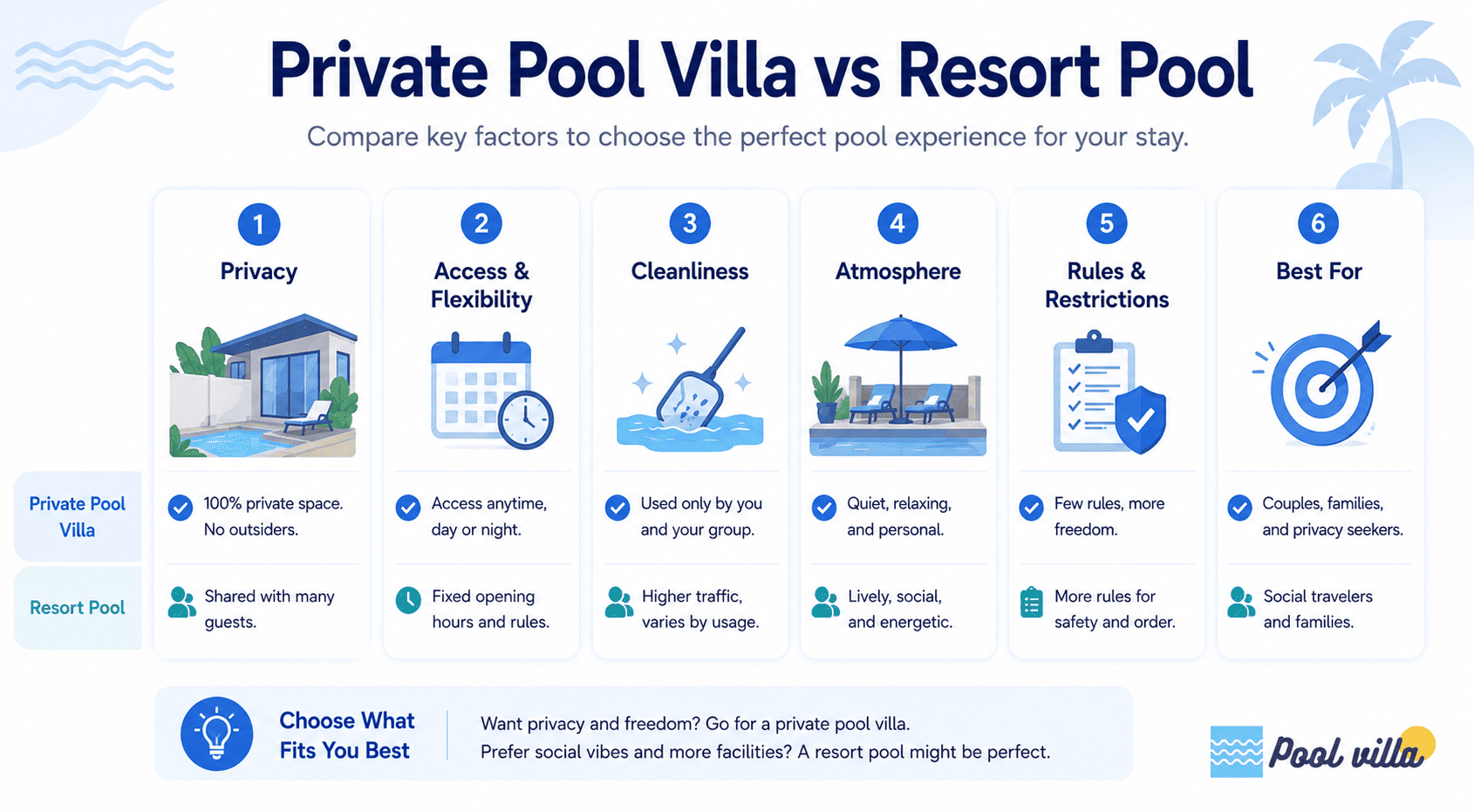 Private Pool Villa vs Resort Pool

Compare key factors to choose the perfect pool experience for your stay.

| | 1 Privacy | 2 Access & Flexibility | 3 Cleanliness | 4 Atmosphere | 5 Rules & Restrictions | 6 Best For |
|---|---|---|---|---|---|---|
| Private Pool Villa | 100% private space. No outsiders. | Access anytime, day or night. | Used only by you and your group. | Quiet, relaxing, and personal. | Few rules, more freedom. | Couples, families, and privacy seekers. |
| Resort Pool | Shared with many guests. | Fixed opening hours and rules. | Higher traffic, varies by usage. | Lively, social, and energetic. | More rules for safety and order. | Social travelers and families. |

Choose What Fits You Best

Want privacy and freedom? Go for a private pool villa.
Prefer social vibes and more facilities? A resort pool might be perfect.

Pool villa